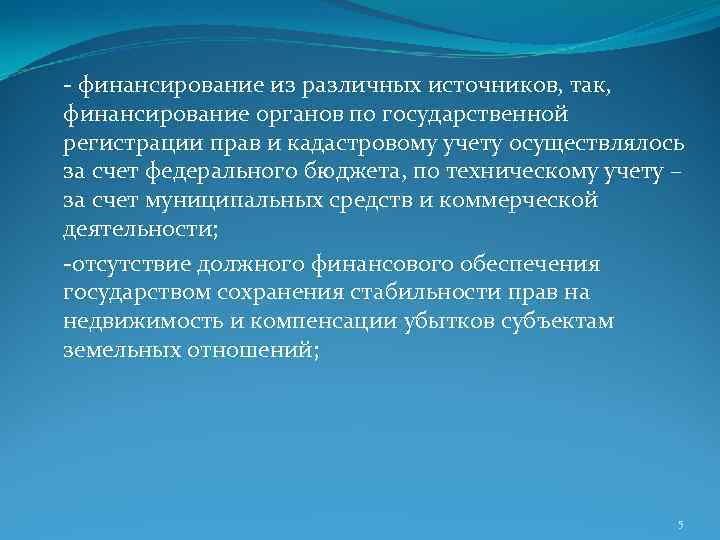 - финансирование из различных источников, так, финансирование органов по государственной регистрации прав и кадастровому учету осуществлялось за счет федерального бюджета, по техническому учету – за счет муниципальных средств и коммерческой деятельности;

-отсутствие должного финансового обеспечения государством сохранения стабильности прав на недвижимость и компенсации убытков субъектам земельных отношений;

5